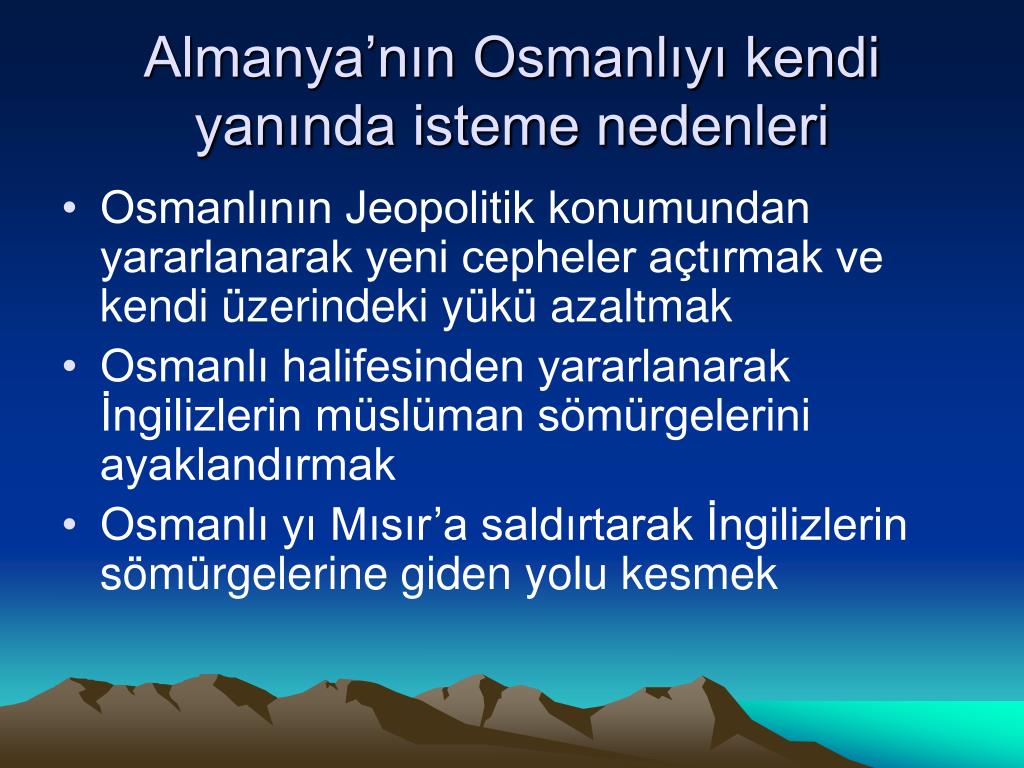 Almanya’nın Osmanlıyı kendi yanında isteme nedenleri

• Osmanlının Jeopolitik konumundan yararlanarak yeni cepheler açtırmak ve kendi üzerindeki yükü azaltmak
• Osmanlı halifesinden yararlanarak İngilizlerin müslüman sömürgelerini ayaklandırmak
• Osmanlı yı Mısır’a saldırtarak İngilizlerin sömürgelerine giden yolu kesmek